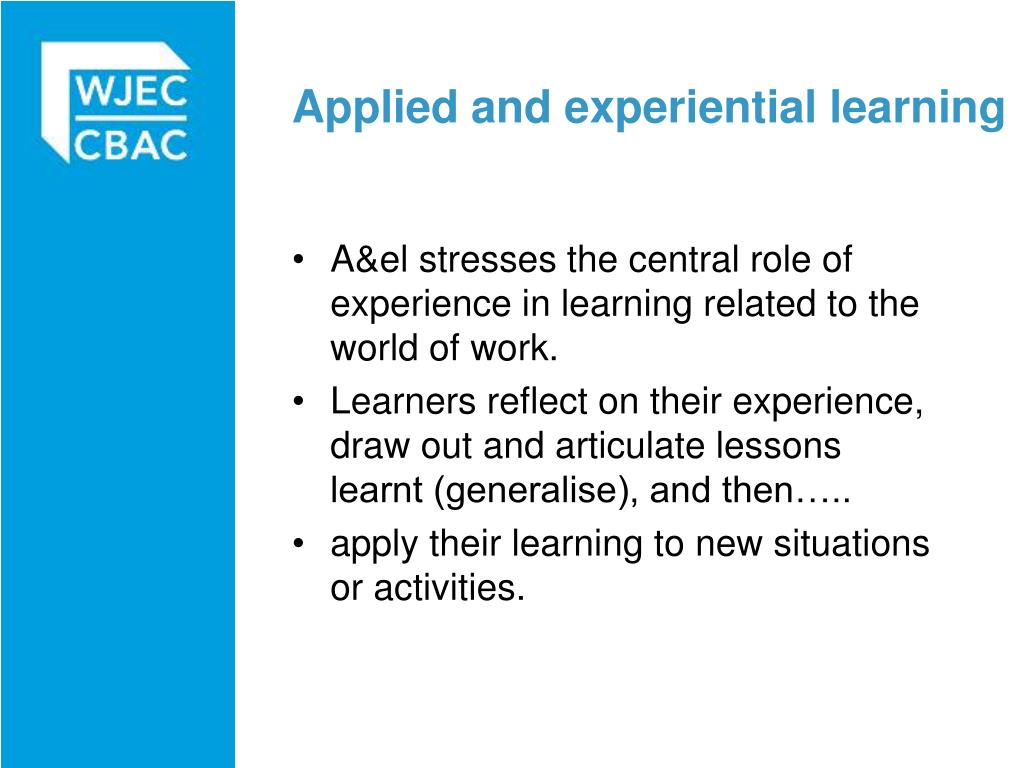 WJEC
CBAC

Applied and experiential learning

• A&el stresses the central role of experience in learning related to the world of work.
• Learners reflect on their experience, draw out and articulate lessons learnt (generalise), and then…..
• apply their learning to new situations or activities.